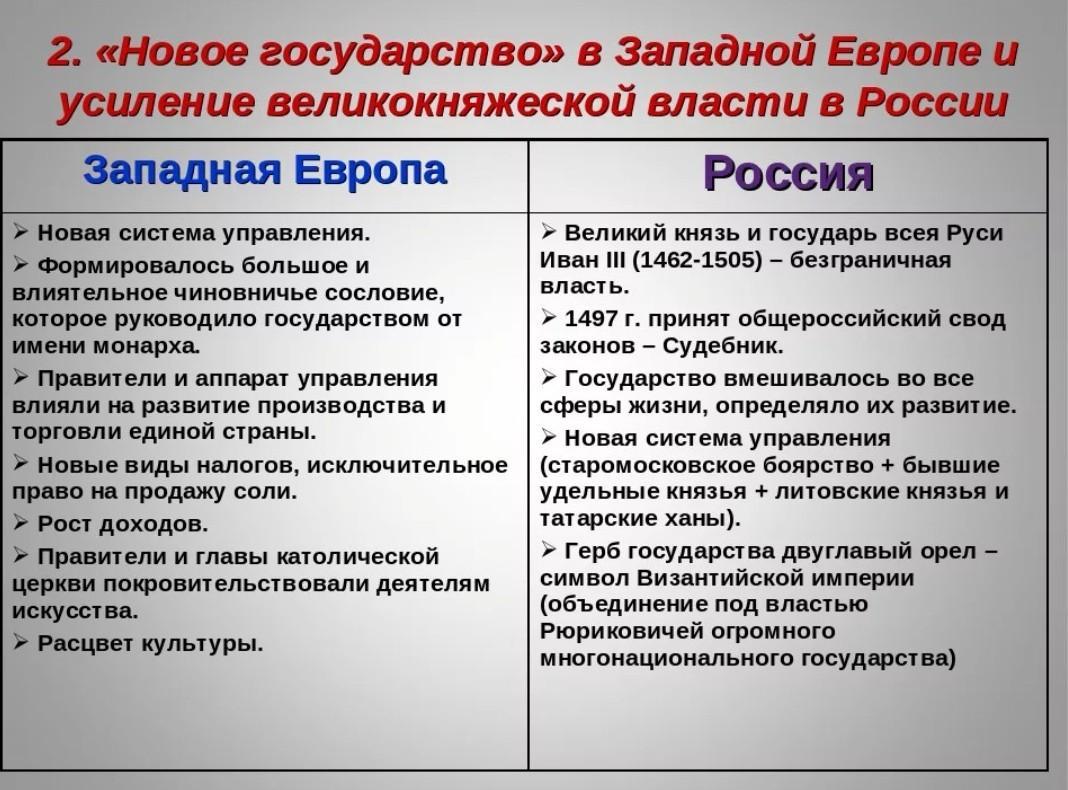 2. «Новое государство» в Западной Европе и усиление великокняжеской власти в России

| Западная Европа | Россия |
|---|---|
| ➢ Новая система управления. ➢ Формировалось большое и влиятельное чиновничье сословие, которое руководило государством от имени монарха. ➢ Правители и аппарат управления влияли на развитие производства и торговли единой страны. ➢ Новые виды налогов, исключительное право на продажу соли. ➢ Рост доходов. ➢ Правители и главы католической церкви покровительствовали деятелям искусства. ➢ Расцвет культуры. | ➢ Великий князь и государь всея Руси Иван III (1462-1505) – безграничная власть. ➢ 1497 г. принят общероссийский свод законов – Судебник. ➢ Государство вмешивалось во все сферы жизни, определяло их развитие. ➢ Новая система управления (старомосковское боярство + бывшие удельные князья + литовские князья и татарские ханы). ➢ Герб государства двуглавый орел – символ Византийской империи (объединение под властью Рюриковичей огромного многонационального государства) |